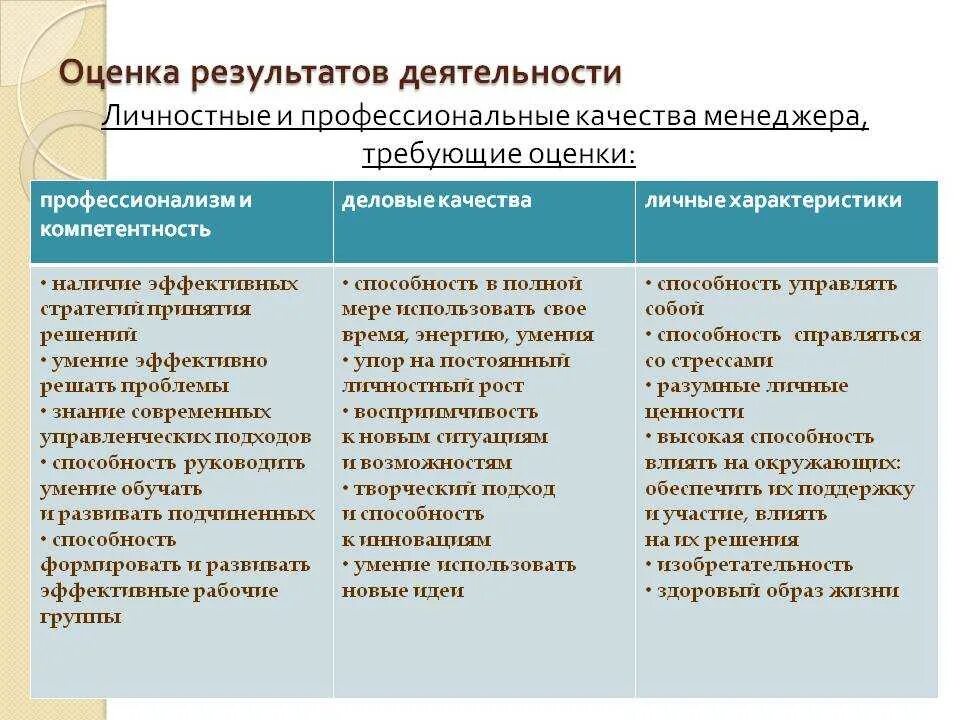 Оценка результатов деятельности

Личностные и профессиональные качества менеджера, требующие оценки:

| профессионализм и компетентность | деловые качества | личные характеристики |
|---|---|---|
| • наличие эффективных стратегий принятия решений • умение эффективно решать проблемы • знание современных управленческих подходов • способность руководить умение обучать и развивать подчиненных • способность формировать и развивать эффективные рабочие группы | • способность в полной мере использовать свое время, энергию, умения • упор на постоянный личностный рост • восприимчивость к новым ситуациям и возможностям • творческий подход и способность к инновациям • умение использовать новые идеи | • способность управлять собой • способность справляться со стрессами • разумные личные ценности • высокая способность влиять на окружающих: обеспечить их поддержку и участие, влиять на их решения • изобретательность • здоровый образ жизни |